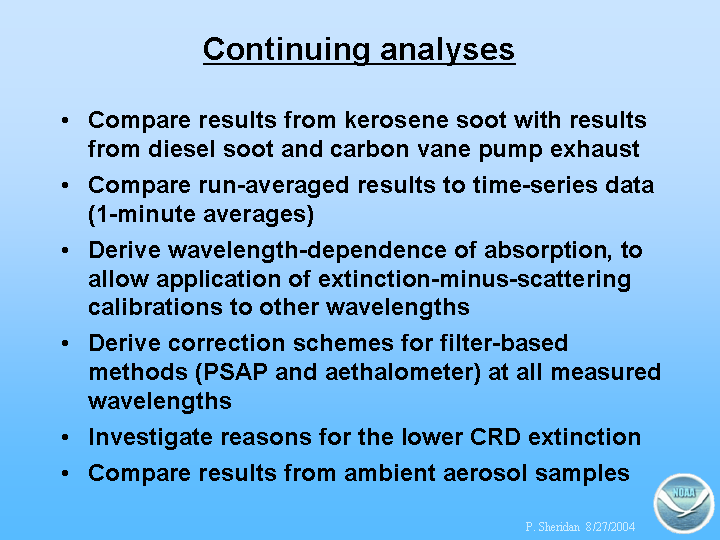 Continuing analyses

• Compare results from kerosene soot with results from diesel soot and carbon vane pump exhaust
• Compare run-averaged results to time-series data (1-minute averages)
• Derive wavelength-dependence of absorption, to allow application of extinction-minus-scattering calibrations to other wavelengths
• Derive correction schemes for filter-based methods (PSAP and aethalometer) at all measured wavelengths
• Investigate reasons for the lower CRD extinction
• Compare results from ambient aerosol samples

NOAA

P. Sheridan 8/27/2004